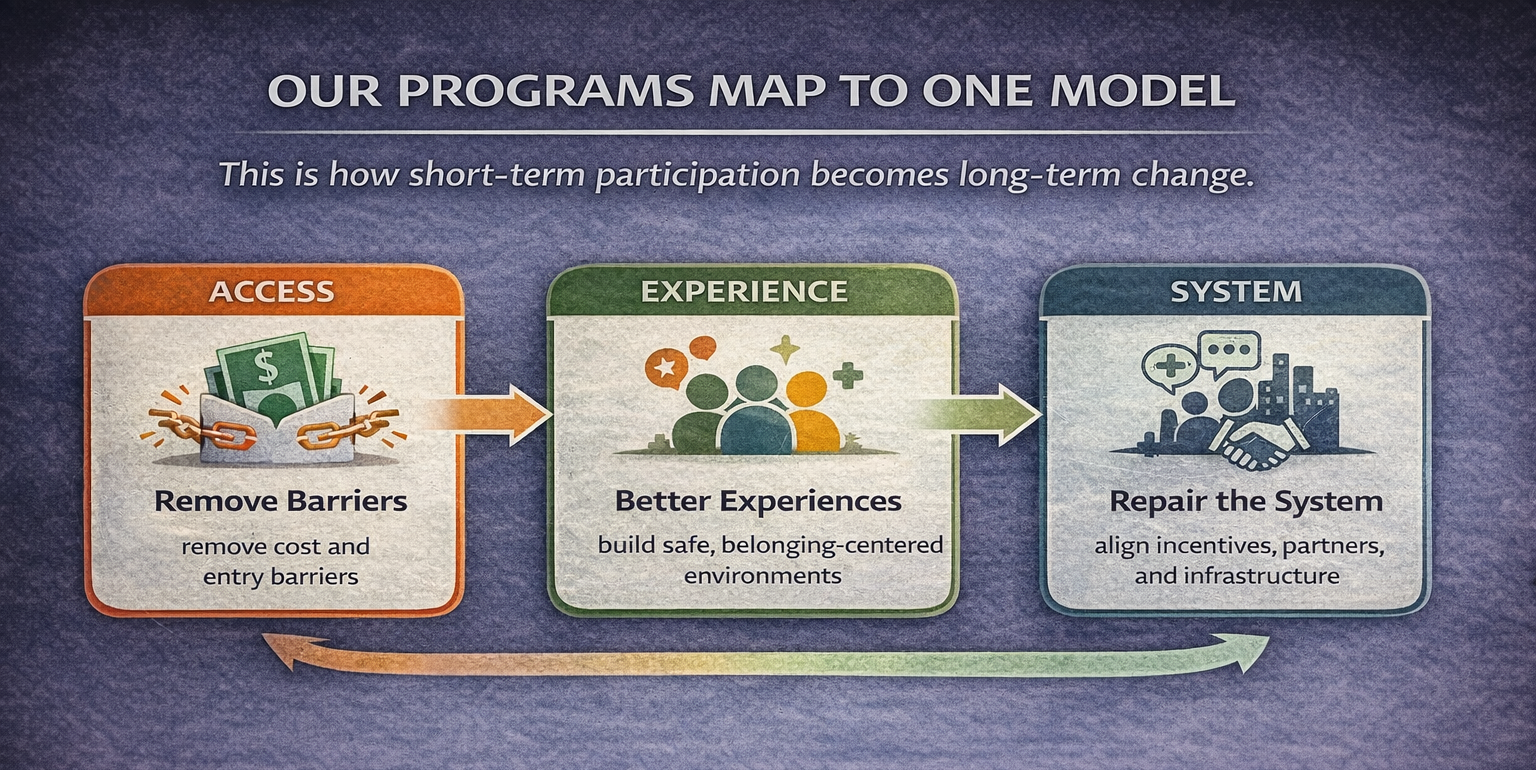 OUR PROGRAMS MAP TO ONE MODEL

This is how short-term participation becomes long-term change.

ACCESS

$

Remove Barriers

remove cost and entry barriers

EXPERIENCE

Better Experiences

build safe, belonging-centered environments

SYSTEM

Repair the System

align incentives, partners, and infrastructure